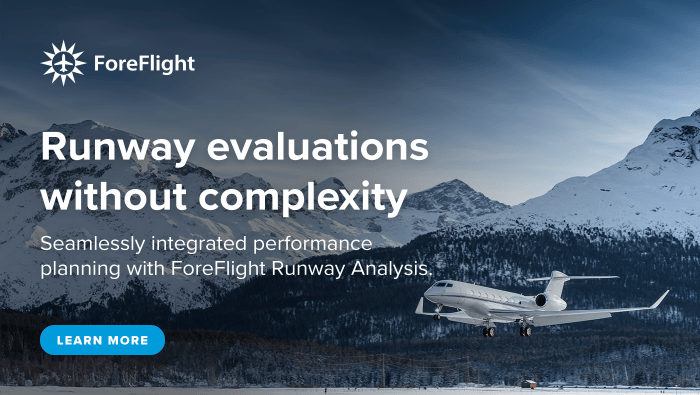 ForeFlight

Runway evaluations without complexity

Seamlessly integrated performance planning with ForeFlight Runway Analysis.

LEARN MORE